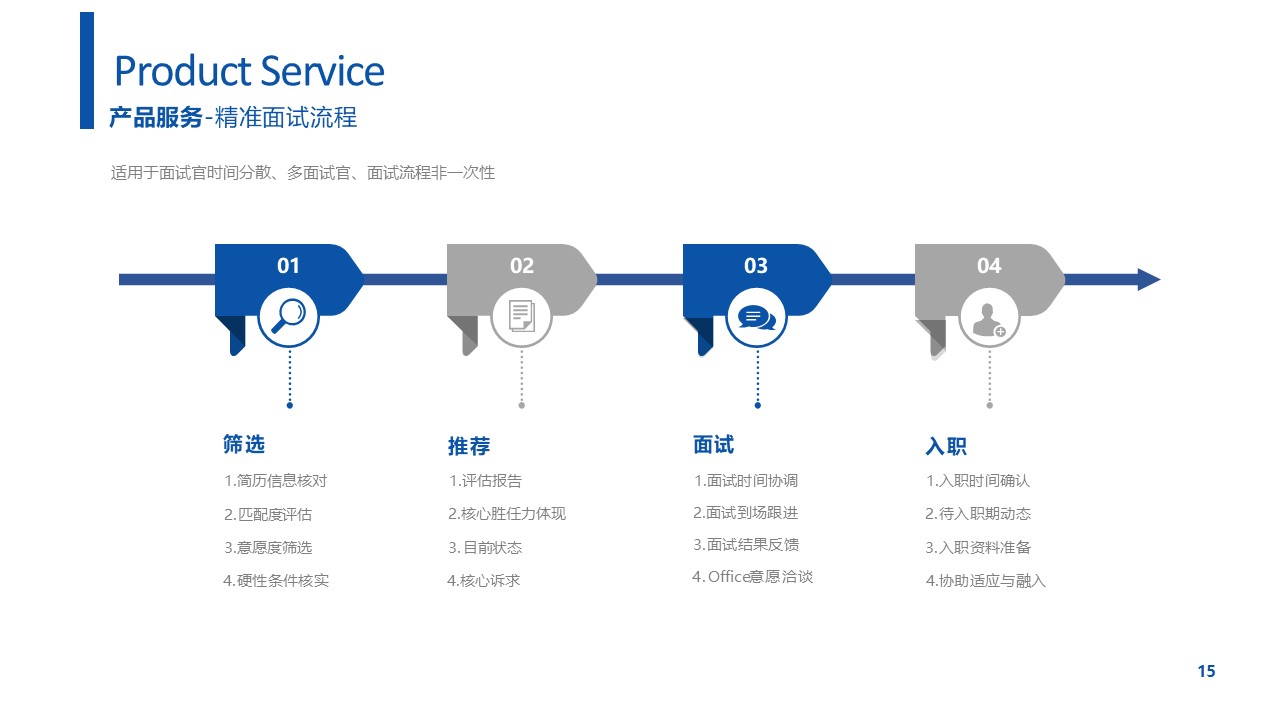 Product Service
产品服务-精准面试流程

适用于面试官时间分散、多面试官、面试流程非一次性

01

02

03

04

筛选
1.简历信息核对
2.匹配度评估
3.意愿度筛选
4.硬性条件核实

推荐
1.评估报告
2.核心胜任力体现
3.目前状态
4.核心诉求

面试
1.面试时间协调
2.面试到场跟进
3.面试结果反馈
4.Office意愿洽谈

入职
1.入职时间确认
2.待入职期动态
3.入职资料准备
4.协助适应与融入

15